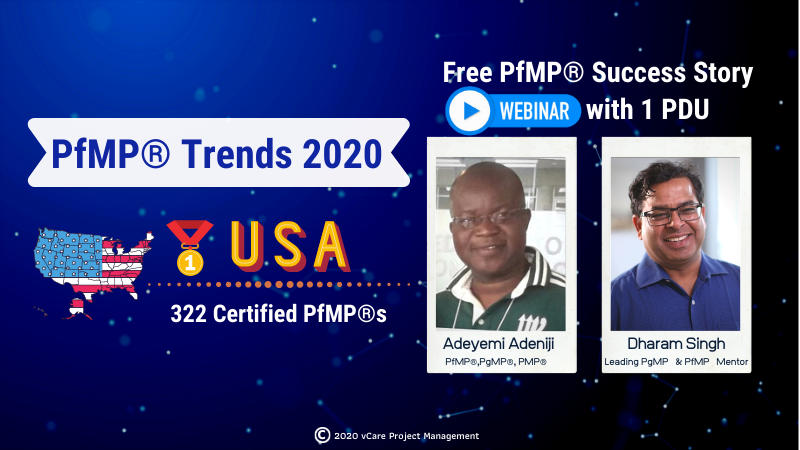 Free PfMP® Success Story
WEBINAR with 1 PDU

PfMP® Trends 2020

1 USA

322 Certified PfMP®s

Adeyemi Adeniji
PfMP®,PgMP®, PMP®

Dharam Singh
Leading PgMP & PfMP Mentor

© 2020 vCare Project Management